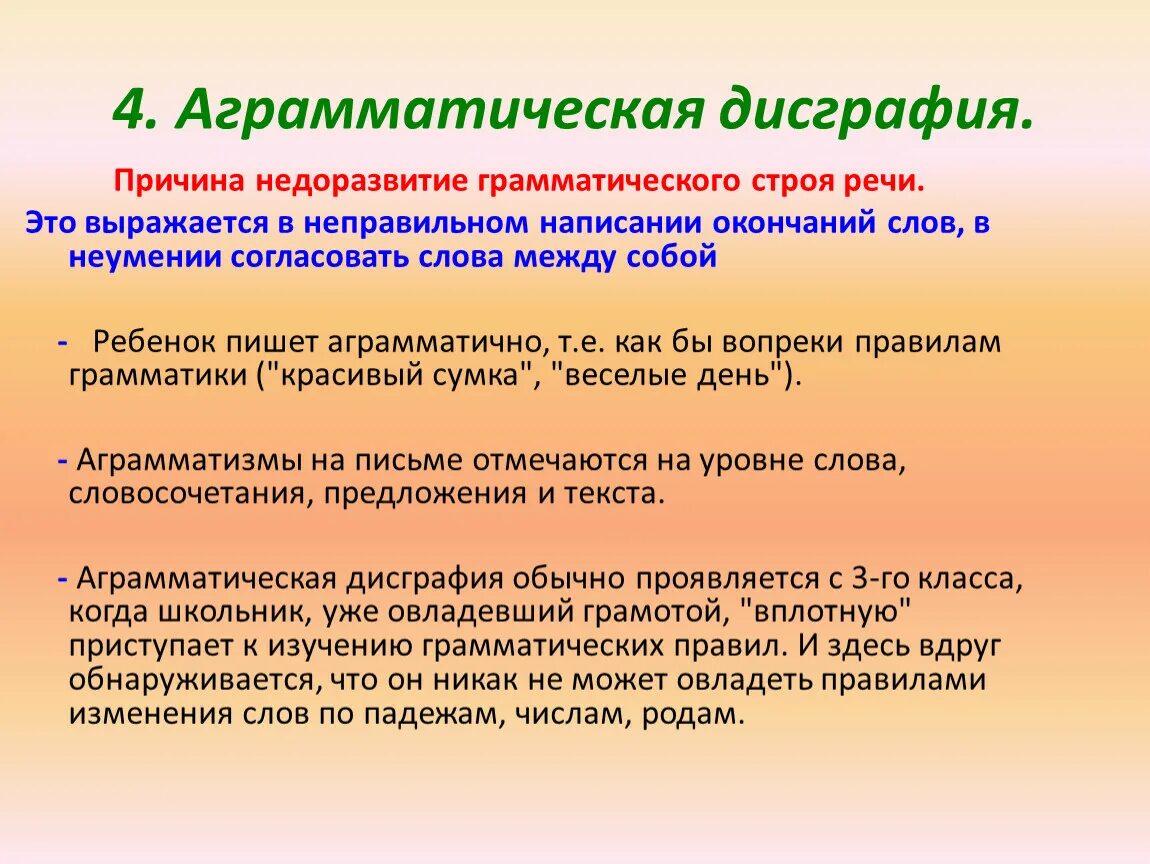 4. Аграмматическая дисграфия.

Причина недоразвитие грамматического строя речи.

Это выражается в неправильном написании окончаний слов, в неумении согласовать слова между собой

- Ребенок пишет аграмматично, т.е. как бы вопреки правилам грамматики ("красивый сумка", "веселые день").

- Аграмматизмы на письме отмечаются на уровне слова, словосочетания, предложения и текста.

- Аграмматическая дисграфия обычно проявляется с 3-го класса, когда школьник, уже овладевший грамотой, "вплотную" приступает к изучению грамматических правил. И здесь вдруг обнаруживается, что он никак не может овладеть правилами изменения слов по падежам, числам, родам.